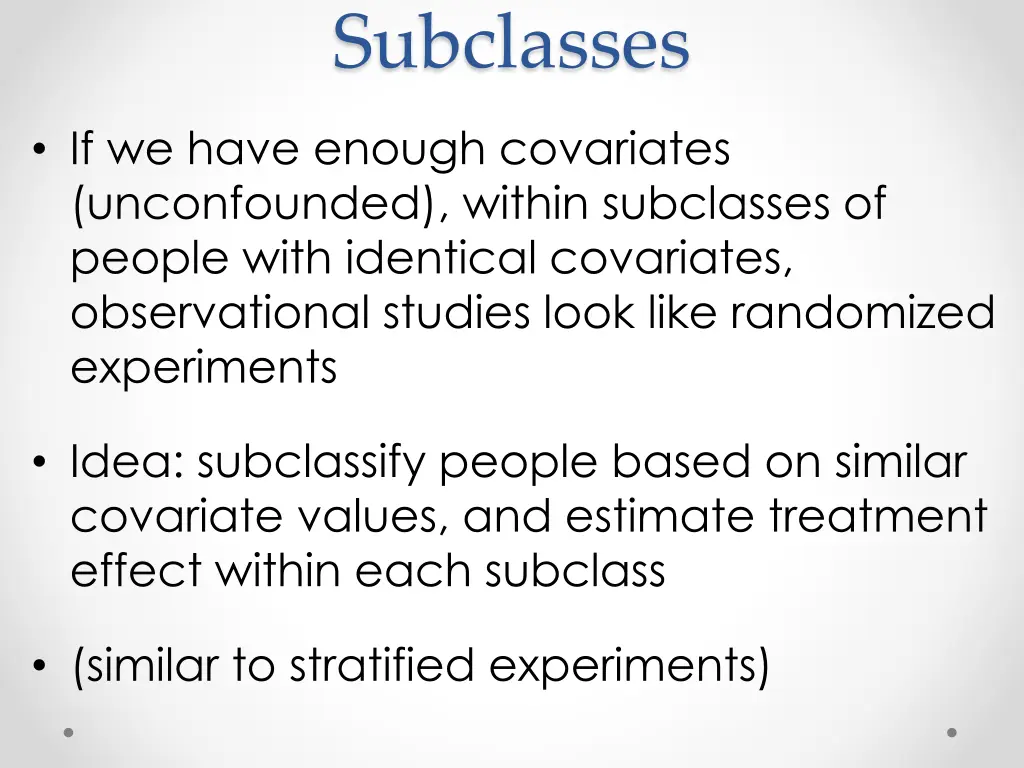 Subclasses

• If we have enough covariates (unconfounded), within subclasses of people with identical covariates, observational studies look like randomized experiments

• Idea: subclassify people based on similar covariate values, and estimate treatment effect within each subclass

• (similar to stratified experiments)